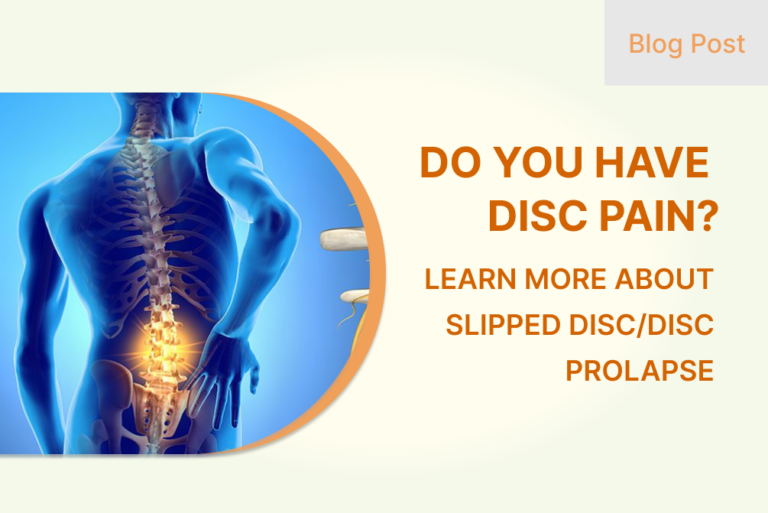 Blog Post

DO YOU HAVE DISC PAIN?

LEARN MORE ABOUT SLIPPED DISC/DISC PROLAPSE